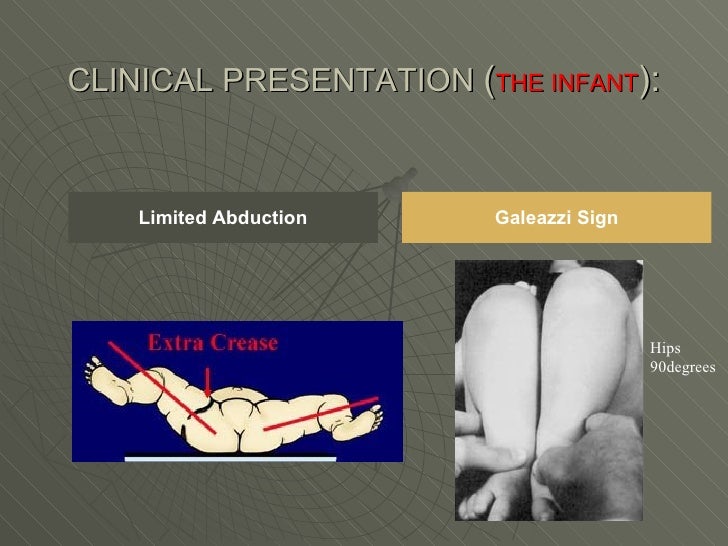 CLINICAL PRESENTATION (THE INFANT):

Limited Abduction

Galeazzi Sign

Extra Crease

Hips 90degrees